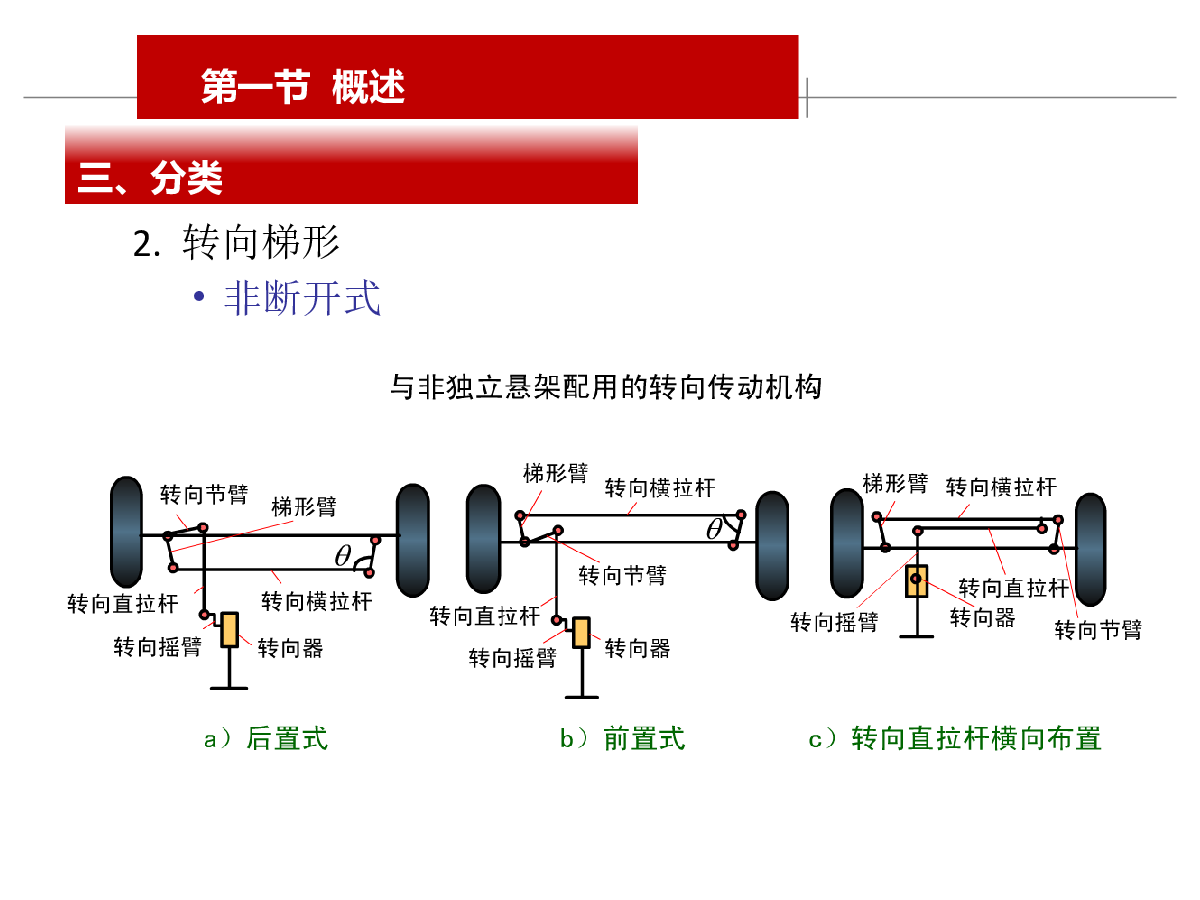 第一节 概述

三、分类

2. 转向梯形

• 非断开式

与非独立悬架配用的转向传动机构

转向节臂
梯形臂
$\theta$
转向直拉杆
转向横拉杆
转向摇臂
转向器

a）后置式

梯形臂
转向横拉杆
$\theta$
转向节臂
转向直拉杆
转向摇臂
转向器

b）前置式

梯形臂
转向横拉杆
转向直拉杆
转向摇臂
转向器
转向节臂

c）转向直拉杆横向布置